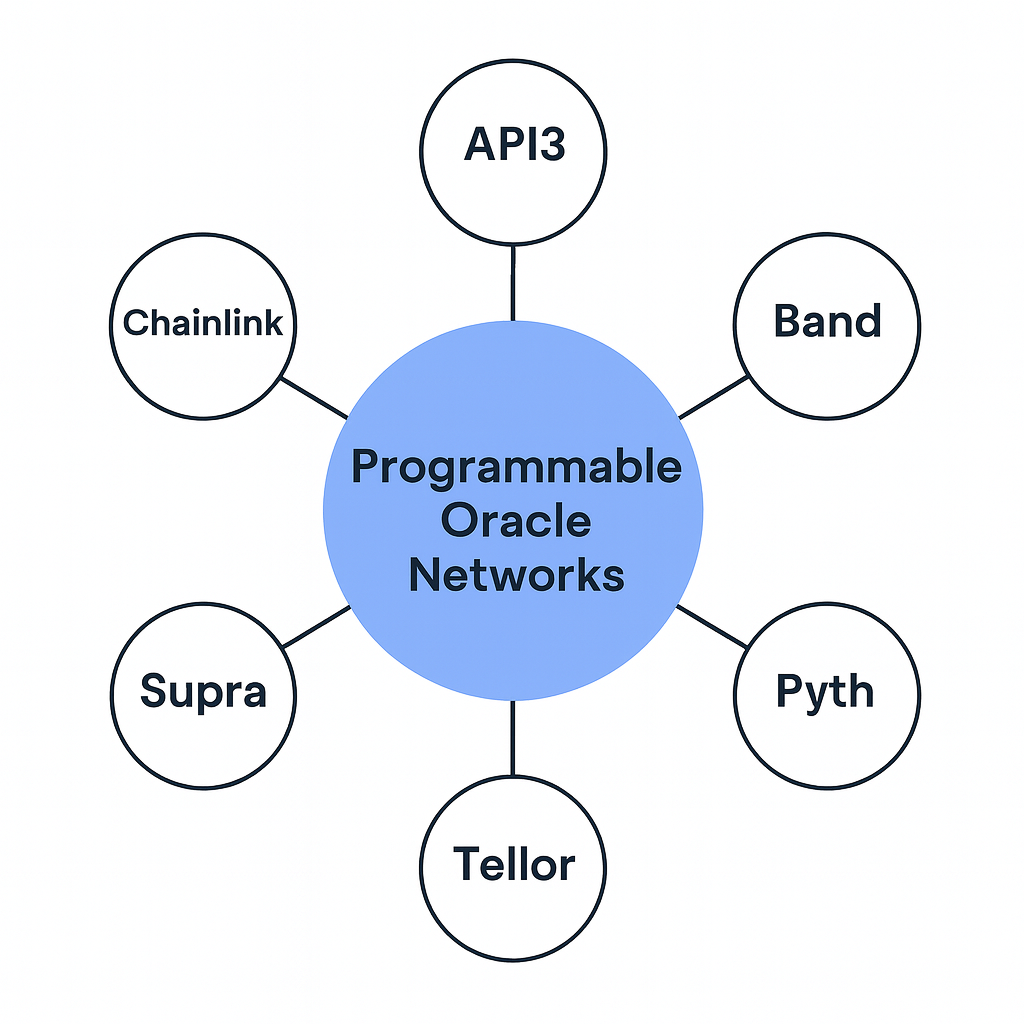 API3

Chainlink

Band

Programmable Oracle Networks

Supra

Pyth

Tellor